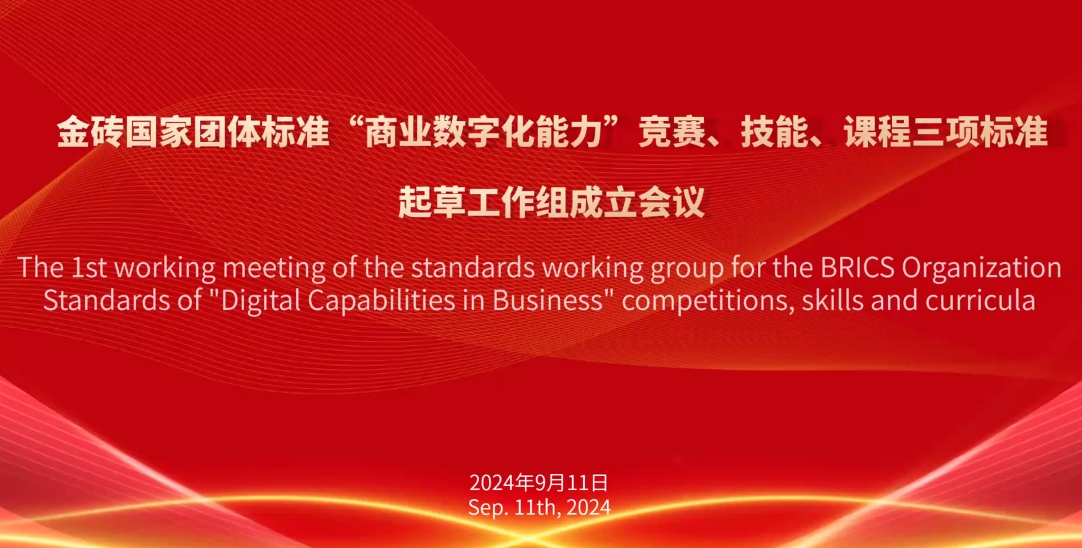 金砖国家团体标准“商业数字化能力”竞赛、技能、课程三项标准

起草工作组成立会议

The 1st working meeting of the standards working group for the BRICS Organization Standards of "Digital Capabilities in Business" competitions, skills and curricula

2024年9月11日
Sep. 11th, 2024